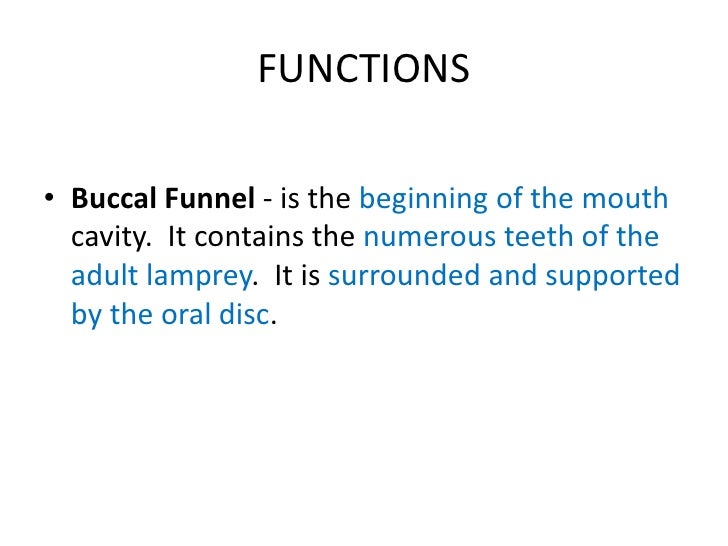 FUNCTIONS

• Buccal Funnel - is the beginning of the mouth cavity. It contains the numerous teeth of the adult lamprey. It is surrounded and supported by the oral disc.